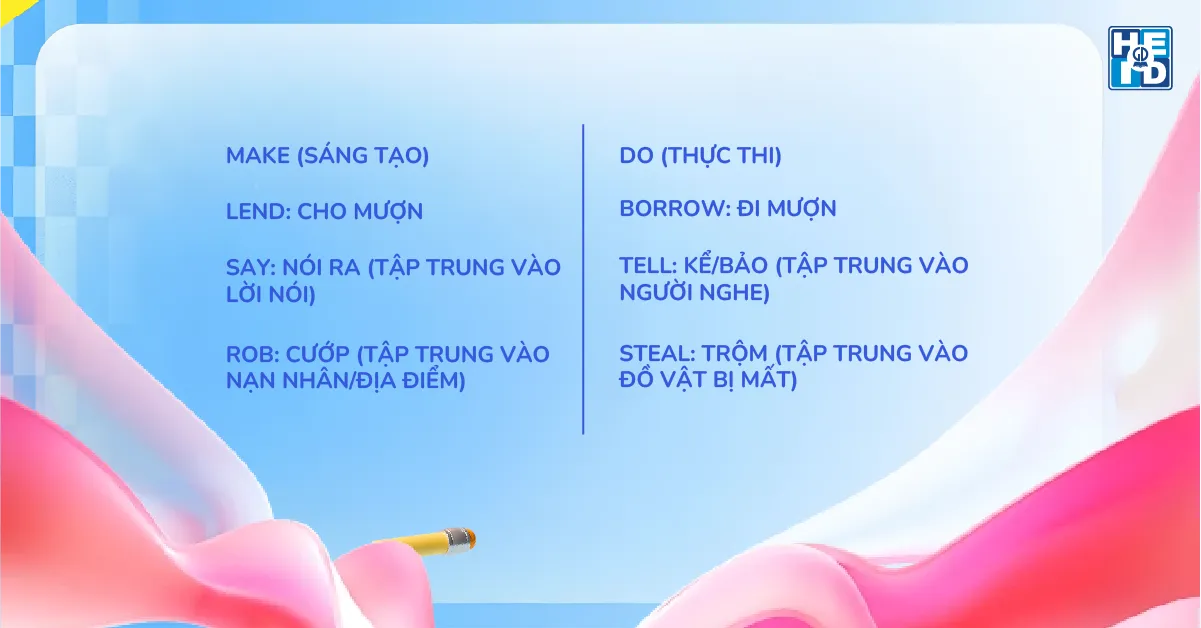 HEID

MAKE (SÁNG TẠO)

LEND: CHO MƯỢN

SAY: NÓI RA (TẬP TRUNG VÀO LỜI NÓI)

ROB: CƯỚP (TẬP TRUNG VÀO NẠN NHÂN/ĐỊA ĐIỂM)

DO (THỰC THI)

BORROW: ĐI MƯỢN

TELL: KỂ/BẢO (TẬP TRUNG VÀO NGƯỜI NGHE)

STEAL: TRỘM (TẬP TRUNG VÀO ĐỒ VẬT BỊ MẤT)